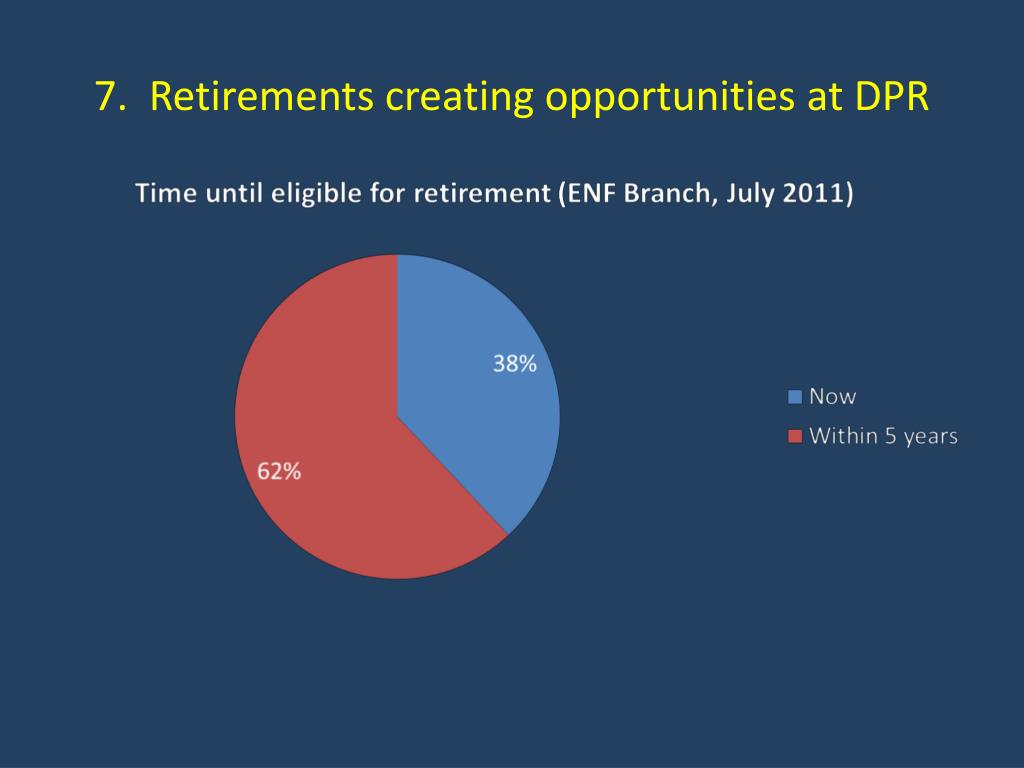 7. Retirements creating opportunities at DPR

Time until eligible for retirement (ENF Branch, July 2011)

38%

62%

Now

Within 5 years